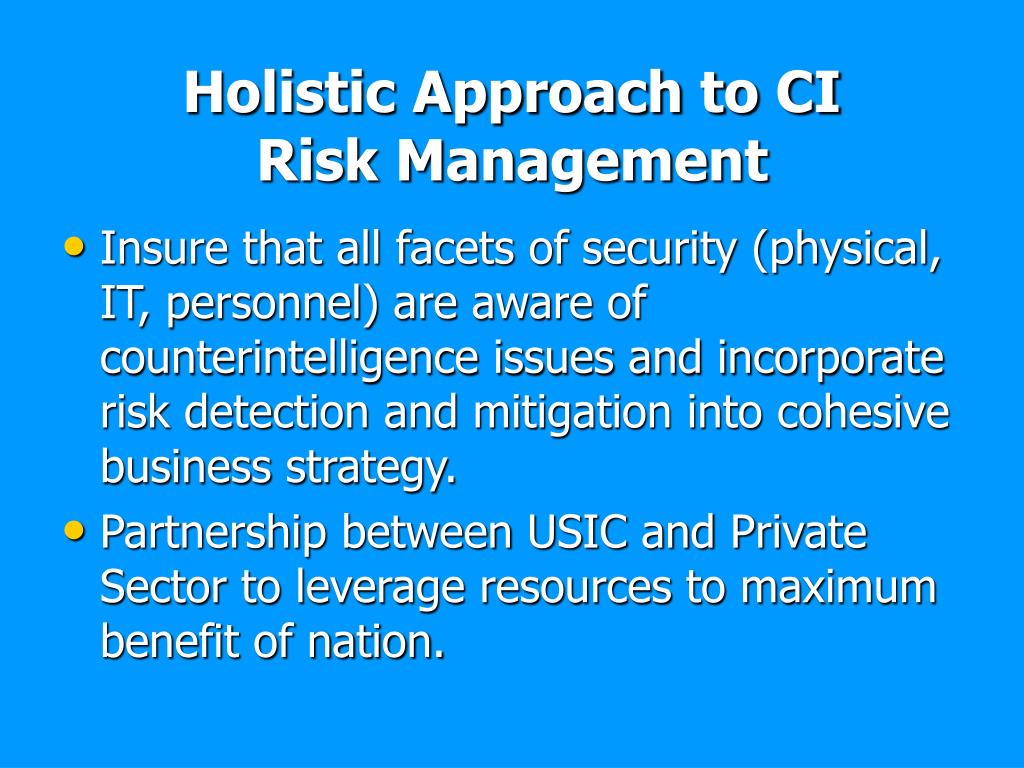 Holistic Approach to CI
Risk Management

• Insure that all facets of security (physical, IT, personnel) are aware of counterintelligence issues and incorporate risk detection and mitigation into cohesive business strategy.
• Partnership between USIC and Private Sector to leverage resources to maximum benefit of nation.